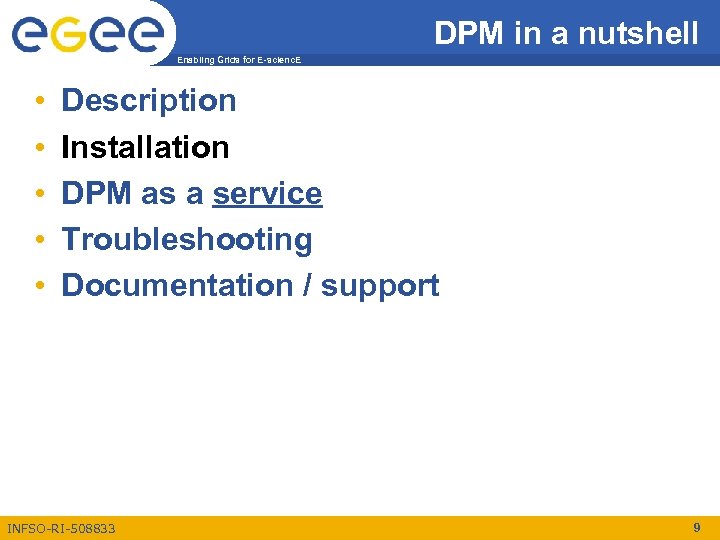 egee

Enabling Grids for E-sciencE

DPM in a nutshell

• Description
• Installation
• DPM as a service
• Troubleshooting
• Documentation / support

INFSO-RI-508833

9